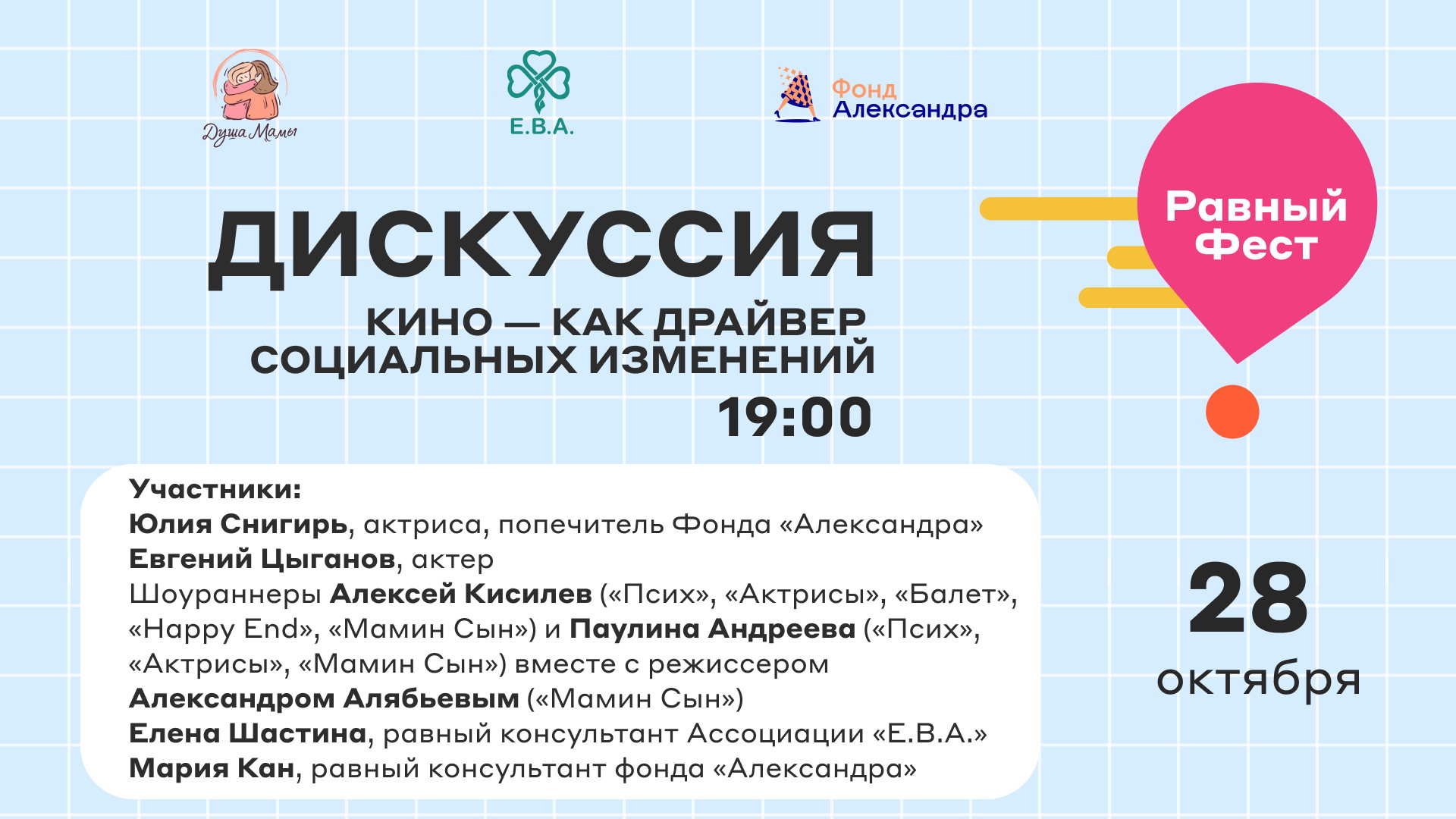 Душа Мамы

Е.В.А.

Фонд Александра

Равный Фест

ДИСКУССИЯ

КИНО — КАК ДРАЙВЕР СОЦИАЛЬНЫХ ИЗМЕНЕНИЙ

19:00

Участники:
Юлия Снигирь, актриса, попечитель Фонда «Александра»
Евгений Цыганов, актер
Шоураннеры Алексей Кисилев («Псих», «Актрисы», «Балет», «Happy End», «Мамин Сын») и Паулина Андреева («Псих», «Актрисы», «Мамин Сын») вместе с режиссером Александром Алябьевым («Мамин Сын»)
Елена Шастина, равный консультант Ассоциации «Е.В.А.»
Мария Кан, равный консультант фонда «Александра»

28 октября